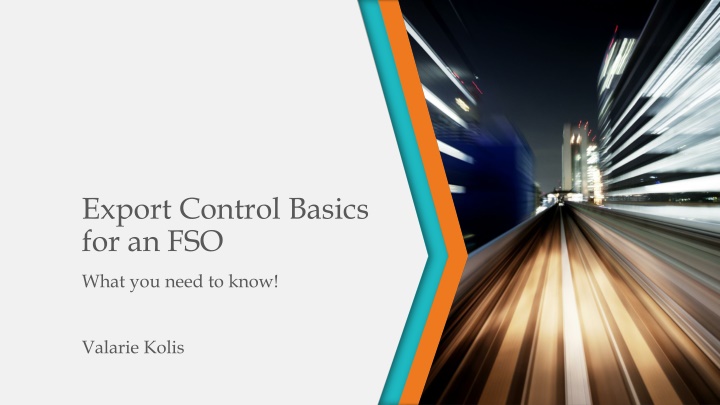 Export Control Basics for an FSO

What you need to know!

Valarie Kolis